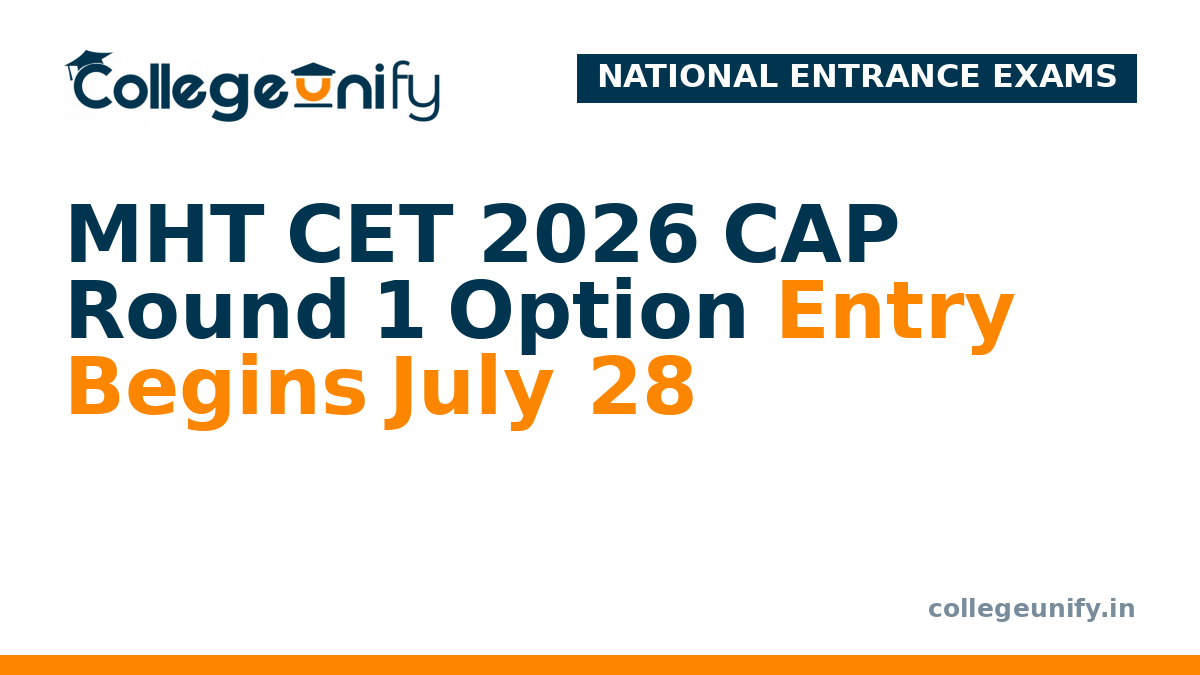 Collegeunify

NATIONAL ENTRANCE EXAMS

MHT CET 2026 CAP Round 1 Option Entry Begins July 28

collegeunify.in